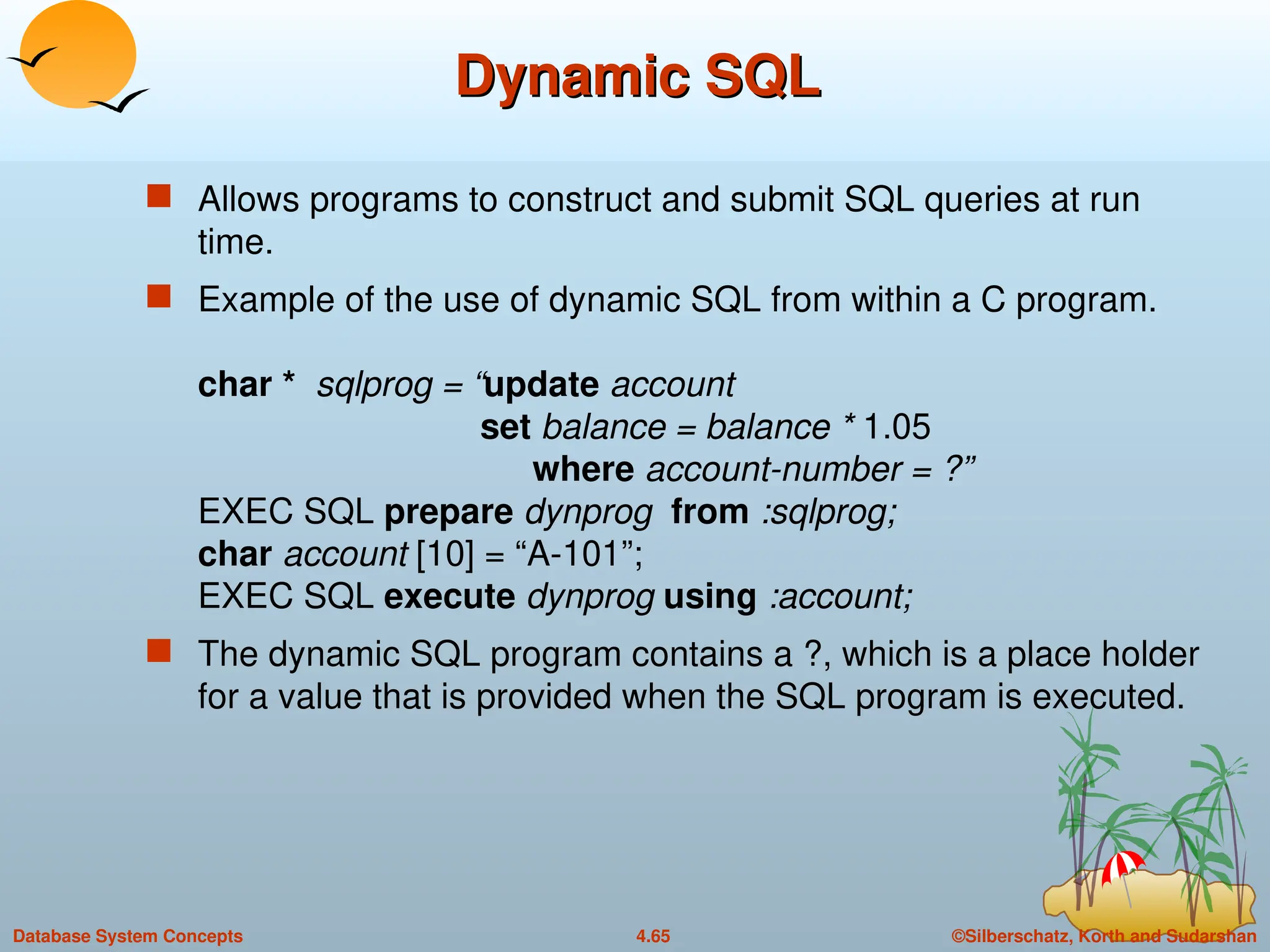 Dynamic SQL

Allows programs to construct and submit SQL queries at run time.

Example of the use of dynamic SQL from within a C program.

char * sqlprog = “update account
set balance = balance * 1.05
where account-number = ?”
EXEC SQL prepare dynprog from :sqlprog;
char account [10] = “A-101”;
EXEC SQL execute dynprog using :account;

The dynamic SQL program contains a ?, which is a place holder for a value that is provided when the SQL program is executed.

Database System Concepts
4.65
©Silberschatz, Korth and Sudarshan